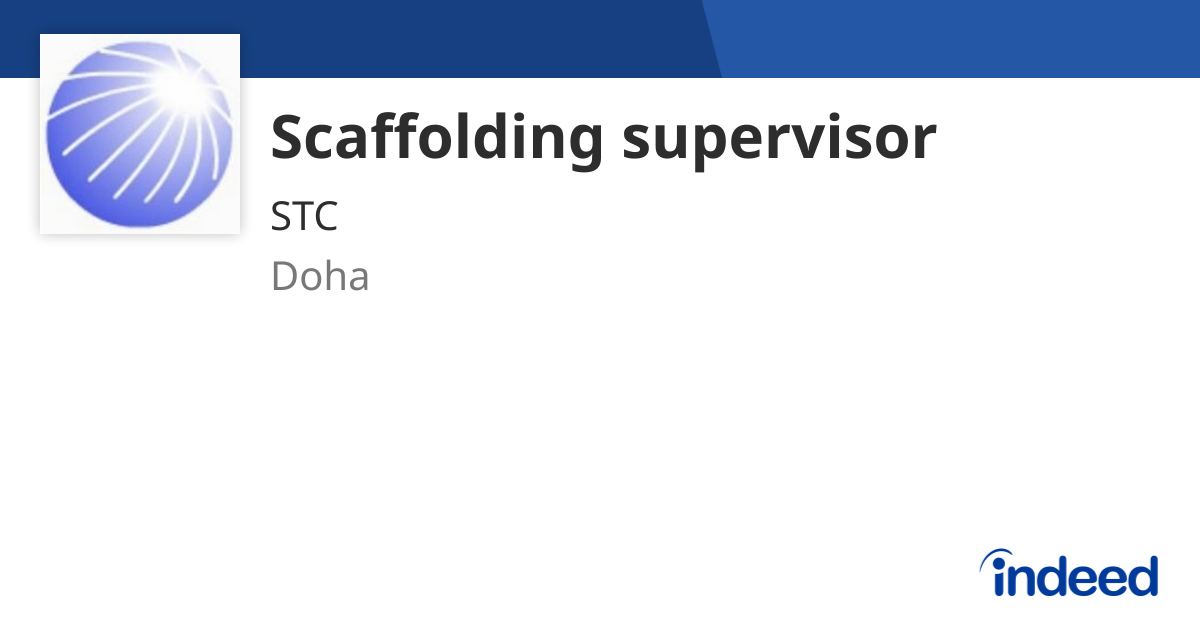 Scaffolding supervisor

STC

Doha

indeed